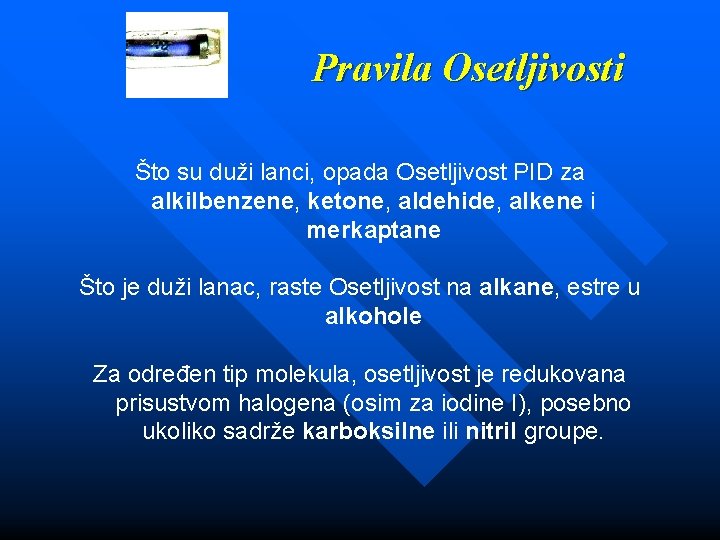 Pravila Osetljivosti

Što su duži lanci, opada Osetljivost PID za alkilbenzene, ketone, aldehide, alkene i merkaptane

Što je duži lanac, raste Osetljivost na alkane, estre u alkohole

Za određen tip molekula, osetljivost je redukovana prisustvom halogena (osim za iodine I), posebno ukoliko sadrže karboksilne ili nitril groupe.